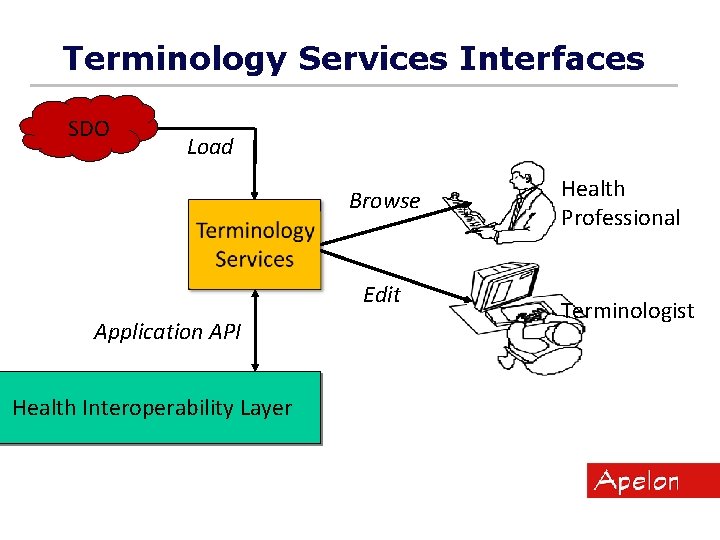 Terminology Services Interfaces

SDO

Load

Terminology Services

Browse

Health Professional

Edit

Terminologist

Application API

Health Interoperability Layer

Apelon